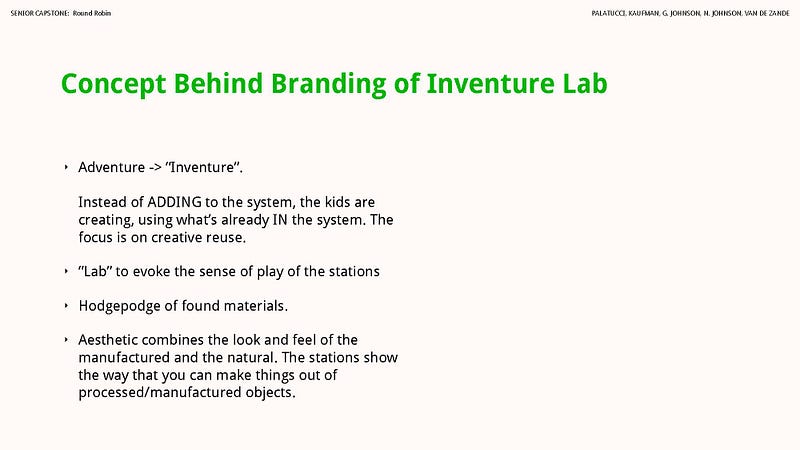 SENIOR CAPSTONE: Round Robin

PALATUCCI, KAUFMAN, G. JOHNSON, N. JOHNSON, VAN DE ZANDE

Concept Behind Branding of Inventure Lab

‣ Adventure -> "Inventure".

Instead of ADDING to the system, the kids are creating, using what's already IN the system. The focus is on creative reuse.

‣ "Lab" to evoke the sense of play of the stations

‣ Hodgepodge of found materials.

‣ Aesthetic combines the look and feel of the manufactured and the natural. The stations show the way that you can make things out of processed/manufactured objects.